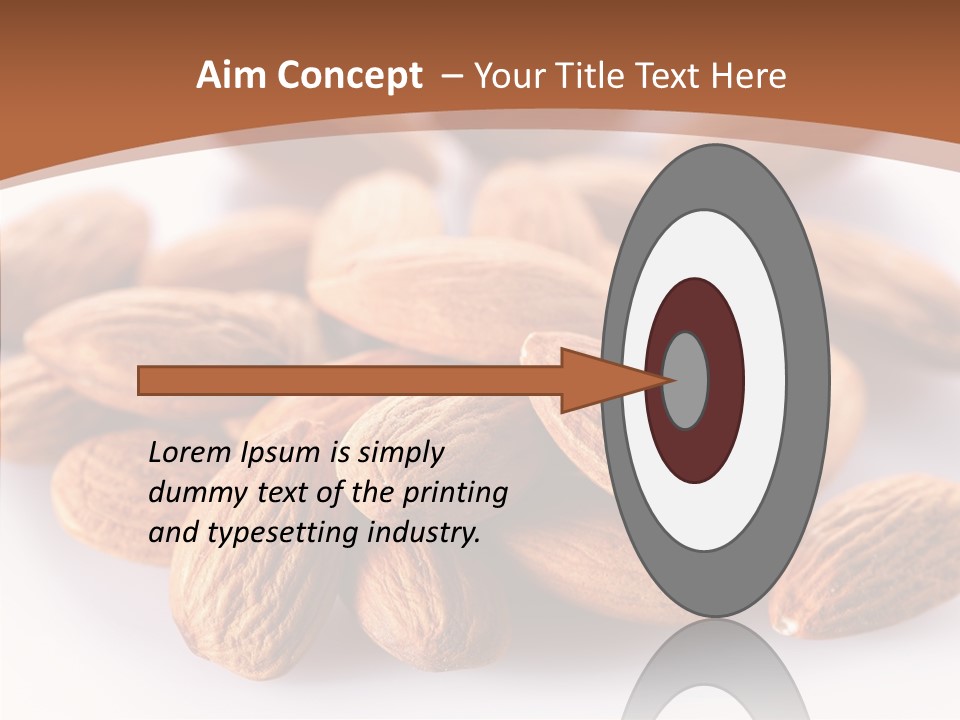 Aim Concept – Your Title Text Here

Lorem Ipsum is simply dummy text of the printing and typesetting industry.